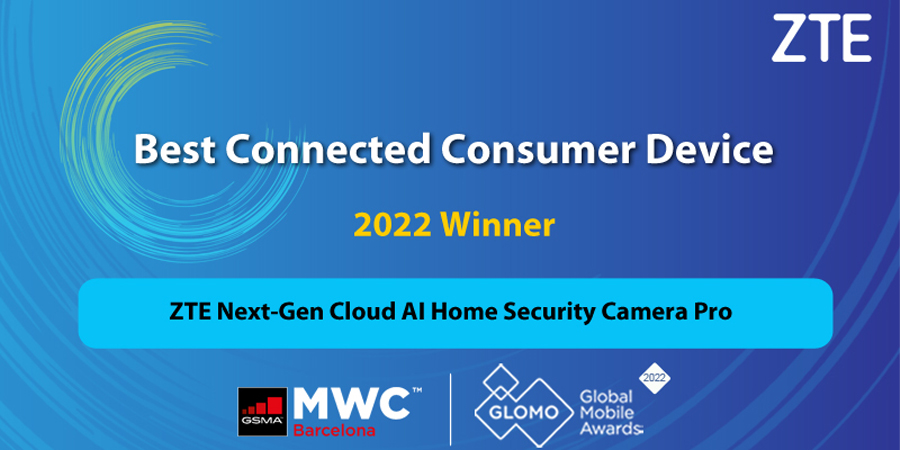 ZTE

Best Connected Consumer Device

2022 Winner

ZTE Next-Gen Cloud AI Home Security Camera Pro

GSMA MWC™ Barcelona

GLOMO Global Mobile Awards 2022